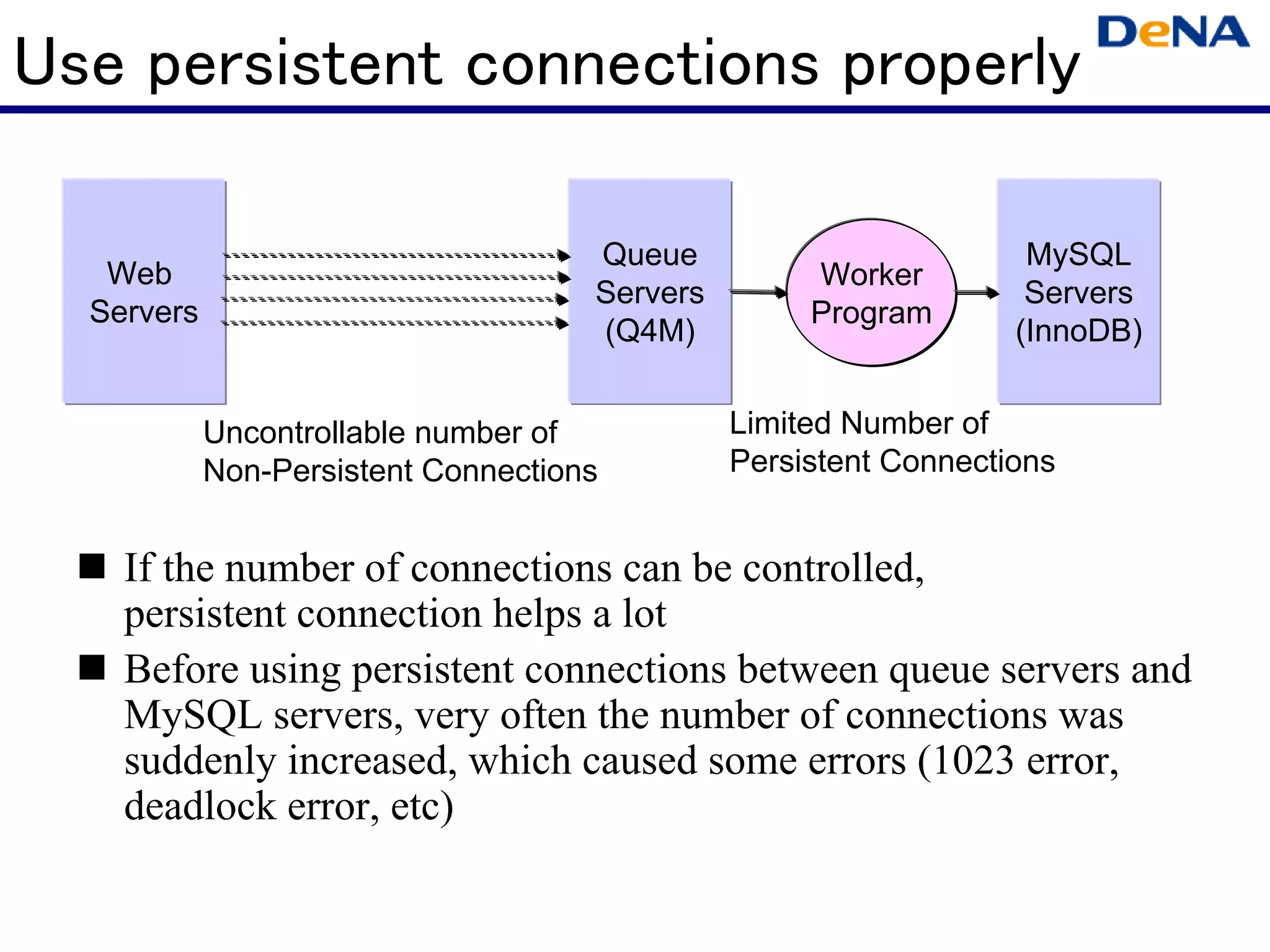 Use persistent connections properly

DeNA

Web Servers

Queue Servers (Q4M)

Worker Program

MySQL Servers (InnoDB)

Uncontrollable number of Non-Persistent Connections

Limited Number of Persistent Connections

■ If the number of connections can be controlled, persistent connection helps a lot

■ Before using persistent connections between queue servers and MySQL servers, very often the number of connections was suddenly increased, which caused some errors (1023 error, deadlock error, etc)